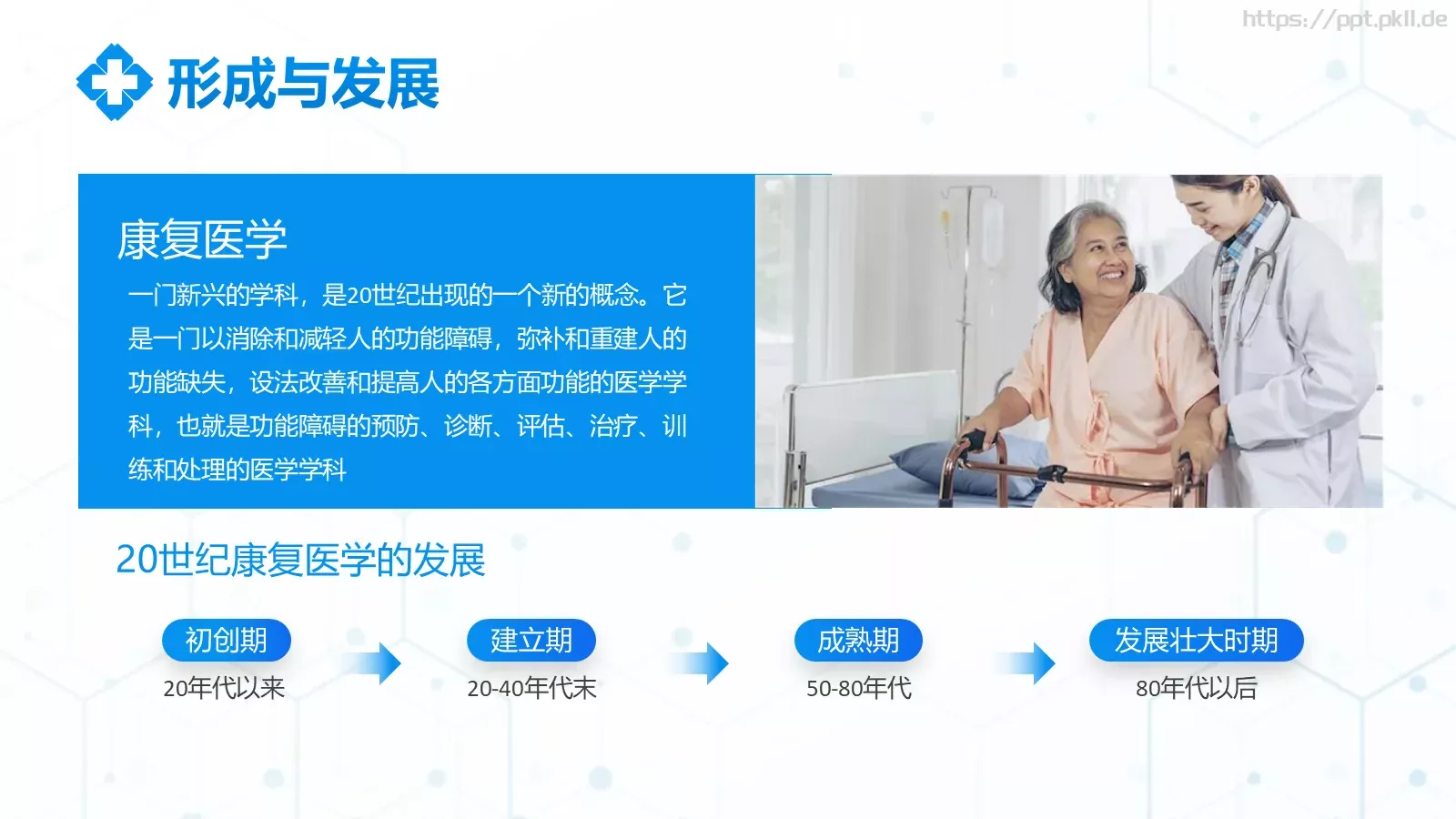 https://ppt.pkll.de

形成与发展

康复医学

一门新兴的学科，是20世纪出现的一个新的概念。它是一门以消除和减轻人的功能障碍，弥补和重建人的功能缺失，设法改善和提高人的各方面功能的医学学科，也就是功能障碍的预防、诊断、评估、治疗、训练和处理的医学学科

20世纪康复医学的发展

初创期
20年代以来

建立期
20-40年代末

成熟期
50-80年代

发展壮大时期
80年代以后